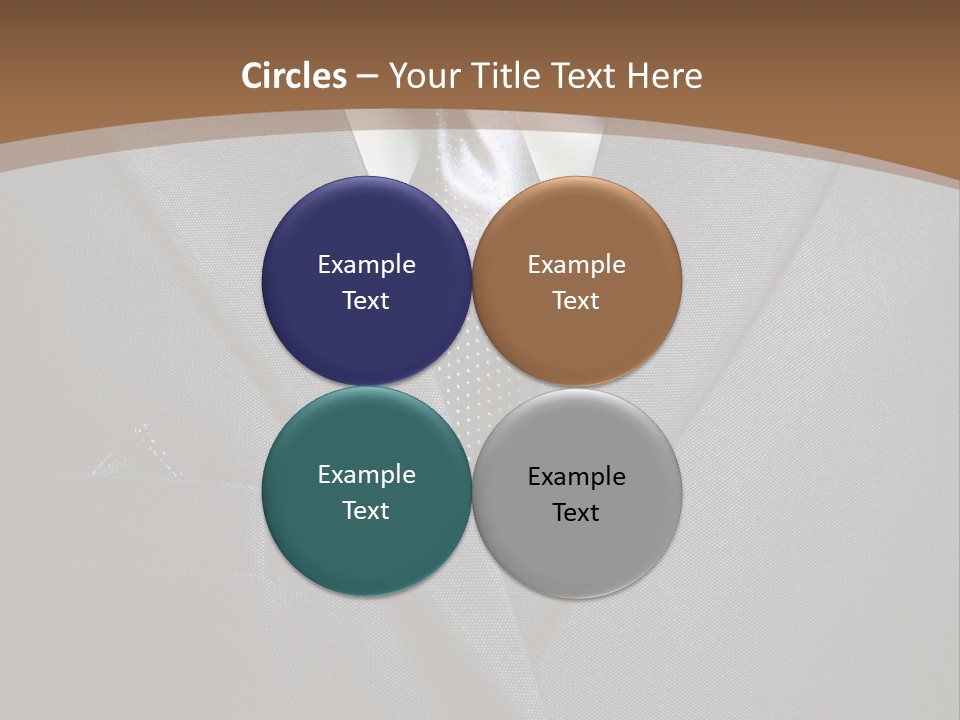 Circles – Your Title Text Here

Example Text

Example Text

Example Text

Example Text